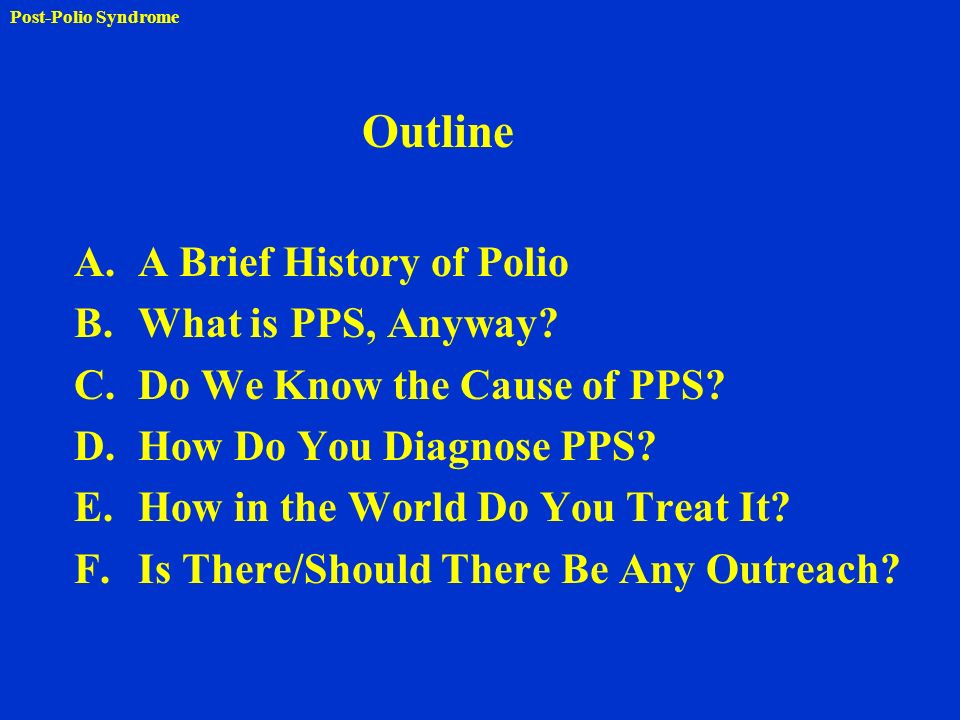 Post-Polio Syndrome

Outline

A. A Brief History of Polio
B. What is PPS, Anyway?
C. Do We Know the Cause of PPS?
D. How Do You Diagnose PPS?
E. How in the World Do You Treat It?
F. Is There/Should There Be Any Outreach?